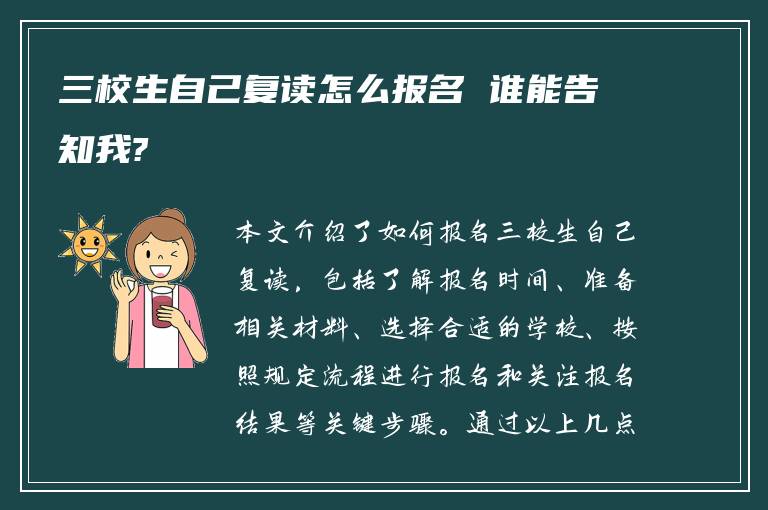 三校生自己复读怎么报名 谁能告知我?

本文介绍了如何报名三校生自己复读，包括了解报名时间、准备相关材料、选择合适的学校、按照规定流程进行报名和关注报名结果等关键步骤。通过以上几点